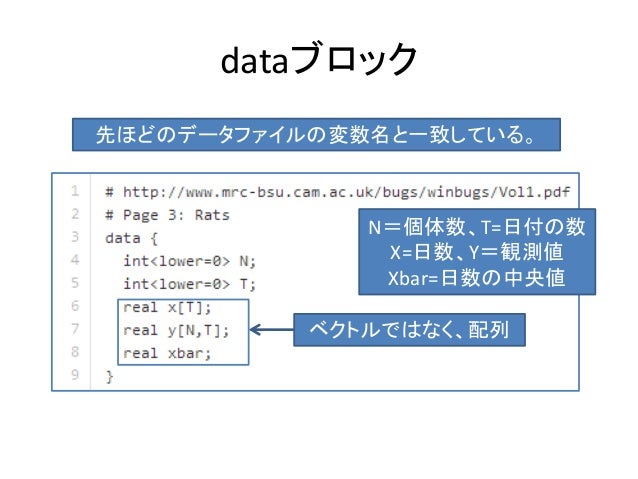 dataブロック

先ほどのデータファイルの変数名と一致している。

1 # http://www.mrc-bsu.cam.ac.uk/bugs/winbugs/Vol1.pdf
2 # Page 3: Rats
3 data {
4 int<lower=0> N;
5 int<lower=0> T;
6 real x[T];
7 real y[N,T];
8 real xbar;
9 }

N＝個体数、T=日付の数
X=日数、Y＝観測値
Xbar=日数の中央値

ベクトルではなく、配列